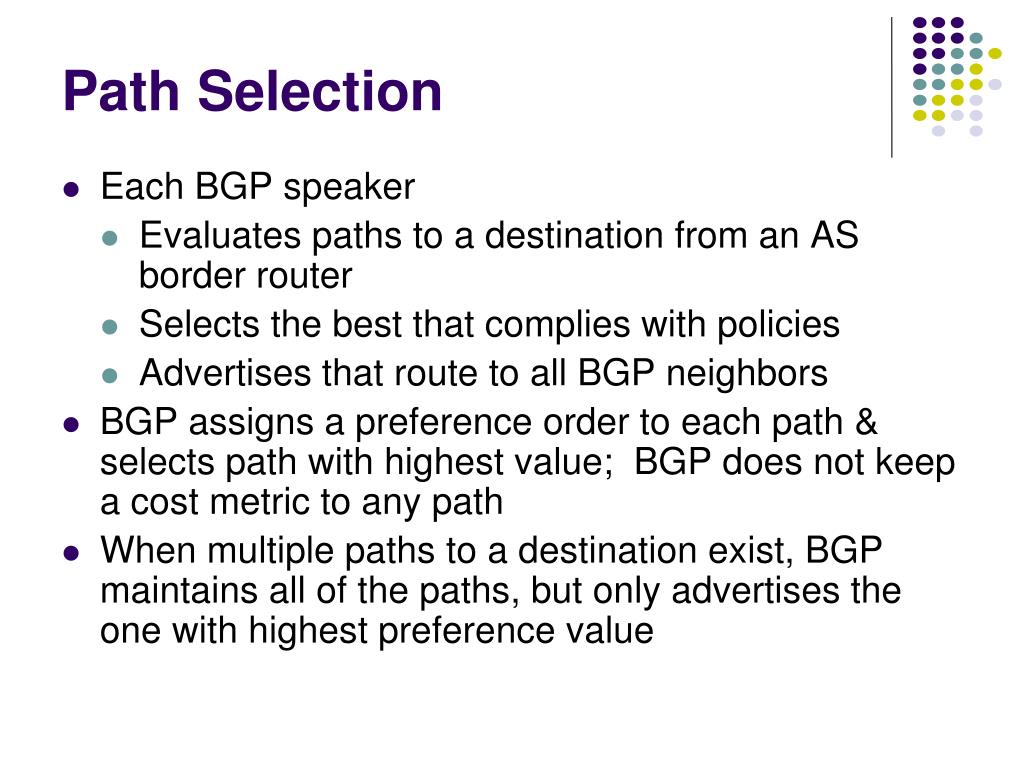 Path Selection

- Each BGP speaker
  - Evaluates paths to a destination from an AS border router
  - Selects the best that complies with policies
  - Advertises that route to all BGP neighbors
- BGP assigns a preference order to each path & selects path with highest value;  BGP does not keep a cost metric to any path
- When multiple paths to a destination exist, BGP maintains all of the paths, but only advertises the one with highest preference value